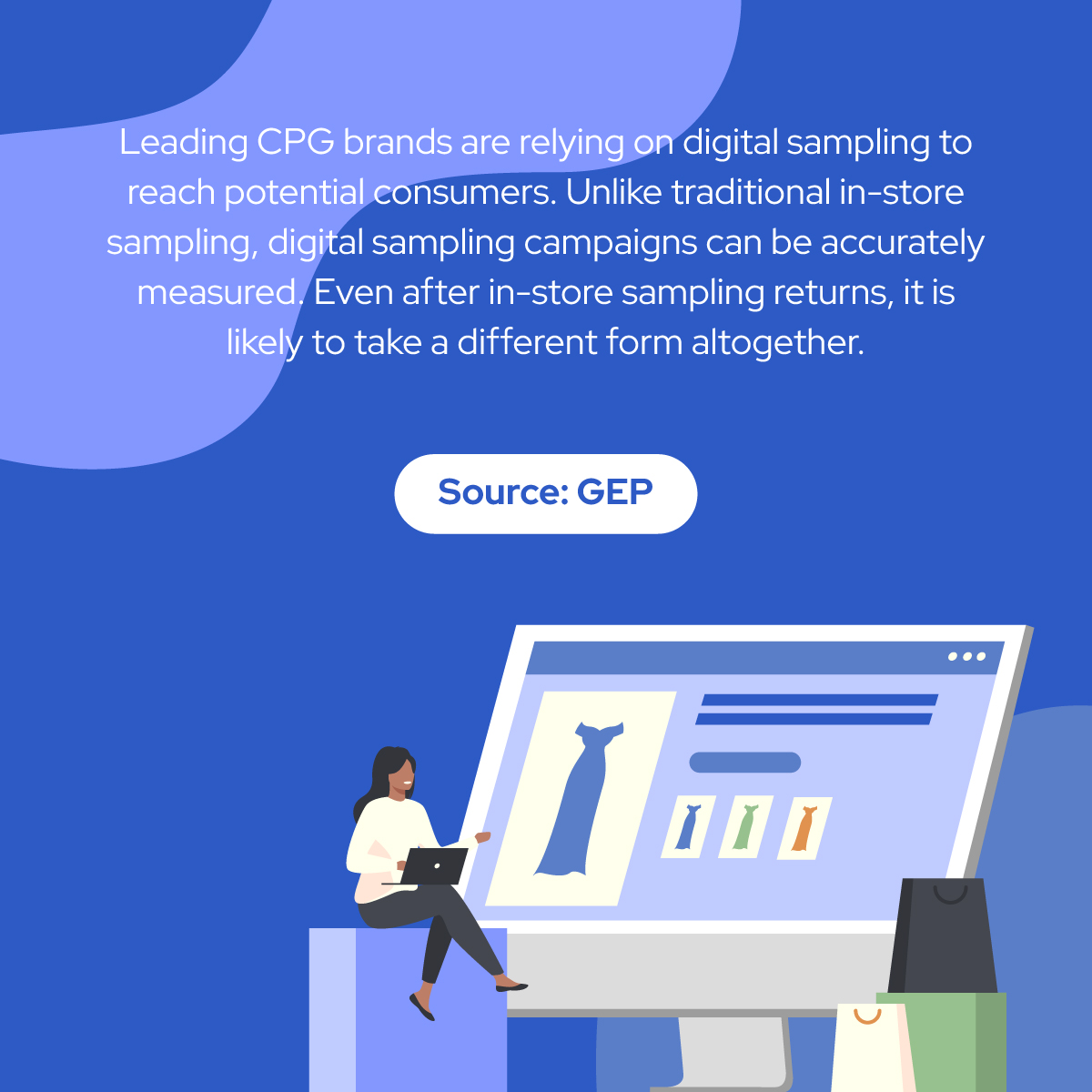 Leading CPG brands are relying on digital sampling to reach potential consumers. Unlike traditional in-store sampling, digital sampling campaigns can be accurately measured. Even after in-store sampling returns, it is likely to take a different form altogether.

Source: GEP